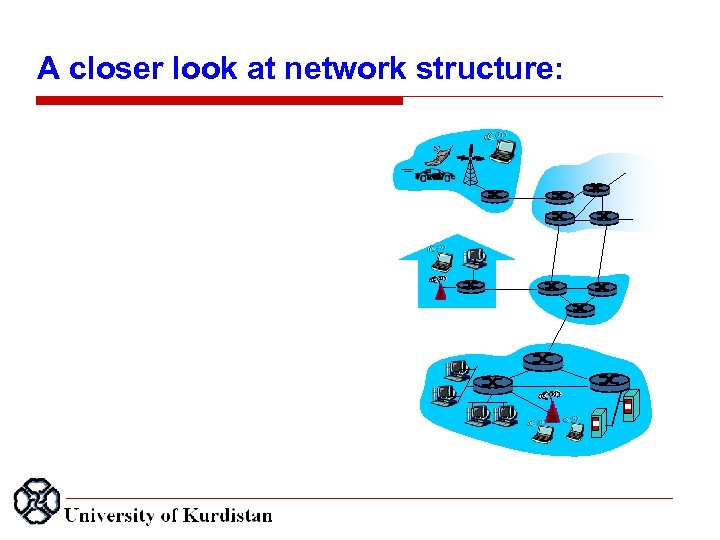 A closer look at network structure:

University of Kurdistan